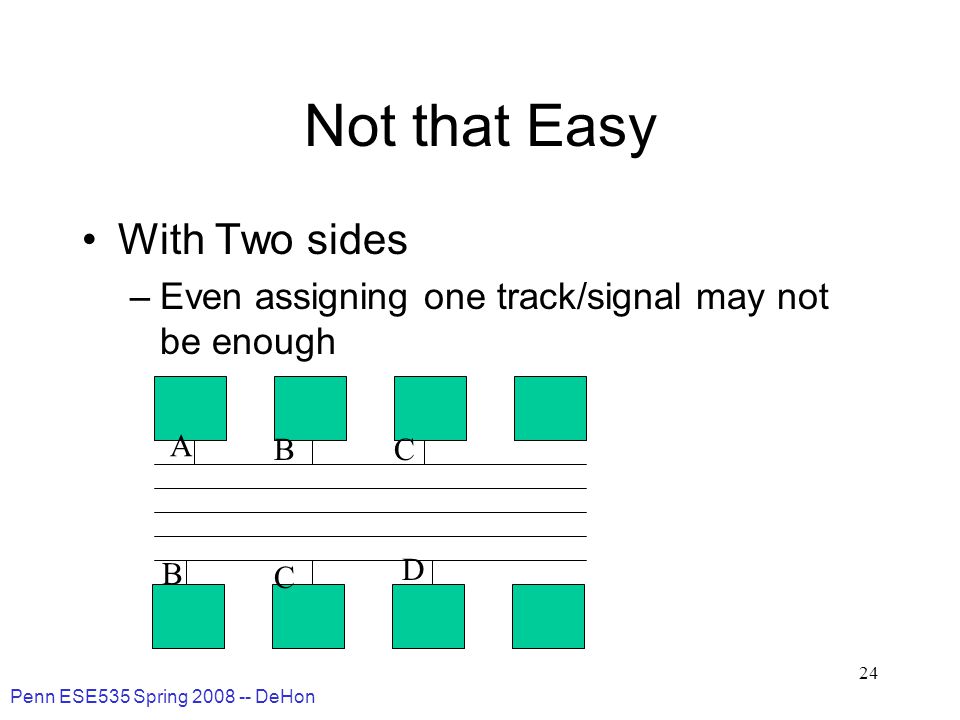 Not that Easy

• With Two sides
  – Even assigning one track/signal may not be enough

A B C

B C D

24

Penn ESE535 Spring 2008 -- DeHon